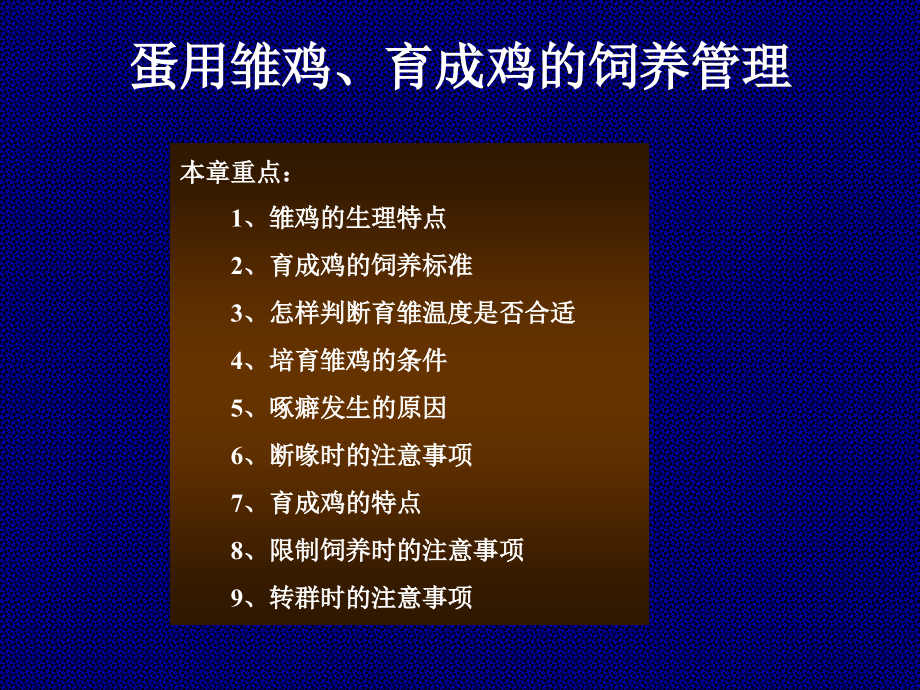 蛋用雏鸡、育成鸡的饲养管理

本章重点：

1、雏鸡的生理特点

2、育成鸡的饲养标准

3、怎样判断育雏温度是否合适

4、培育雏鸡的条件

5、啄癖发生的原因

6、断喙时的注意事项

7、育成鸡的特点

8、限制饲养时的注意事项

9、转群时的注意事项